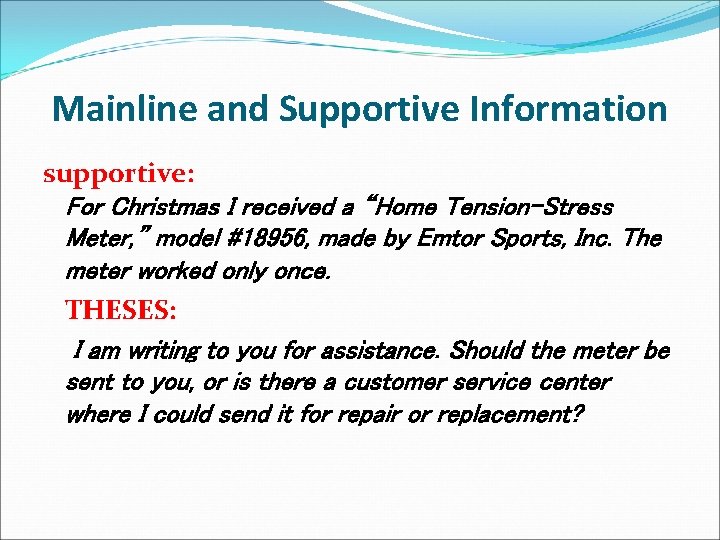 Mainline and Supportive Information

supportive:

For Christmas I received a "Home Tension-Stress Meter," model #18956, made by Emtor Sports, Inc. The meter worked only once.

THESES:

I am writing to you for assistance. Should the meter be sent to you, or is there a customer service center where I could send it for repair or replacement?